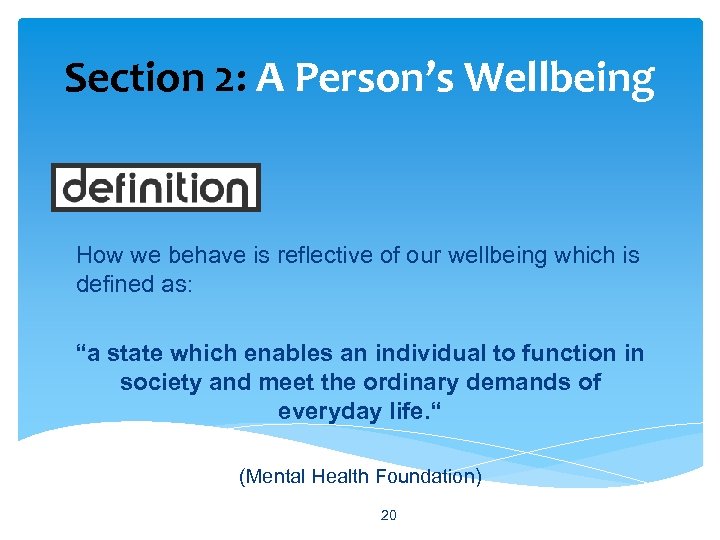 Section 2: A Person’s Wellbeing

definition

How we behave is reflective of our wellbeing which is defined as:

“a state which enables an individual to function in society and meet the ordinary demands of everyday life.“

(Mental Health Foundation)

20